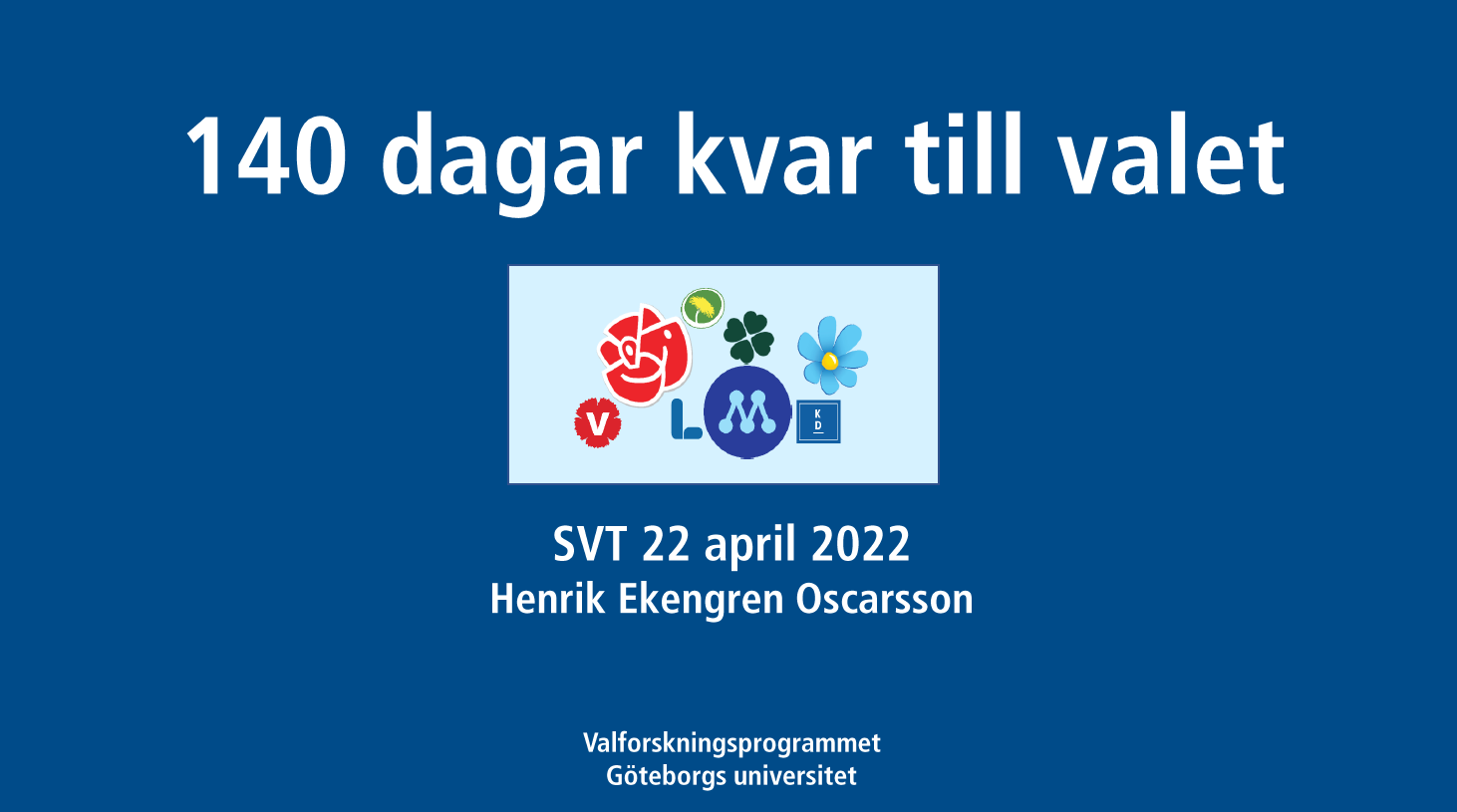 140 dagar kvar till valet

V L M K D

SVT 22 april 2022
Henrik Ekengren Oscarsson

Valforskningsprogrammet
Göteborgs universitet